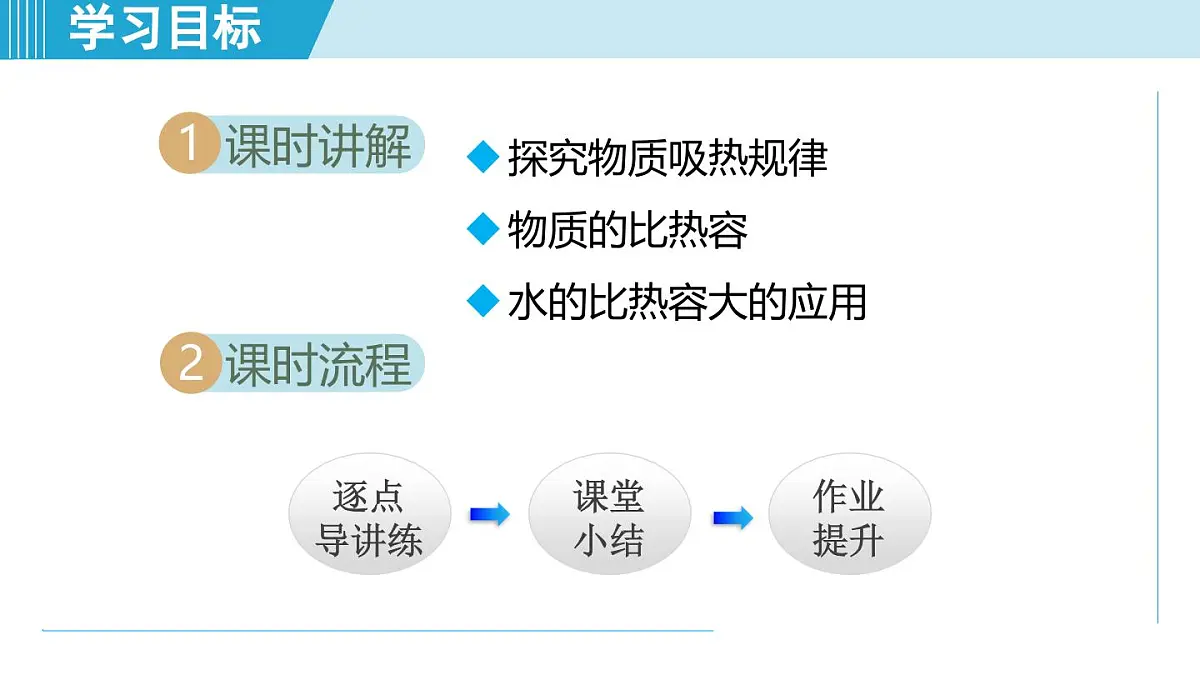 学习目标

1 课时讲解

◆ 探究物质吸热规律

◆ 物质的比热容

◆ 水的比热容大的应用

2 课时流程

逐点导讲练

课堂小结

作业提升